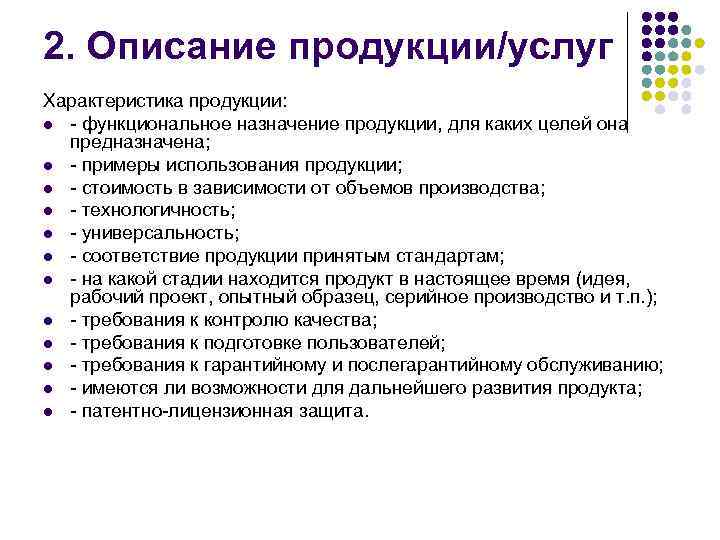 2. Описание продукции/услуг

Характеристика продукции:

- - функциональное назначение продукции, для каких целей она предназначена;
- - примеры использования продукции;
- - стоимость в зависимости от объемов производства;
- - технологичность;
- - универсальность;
- - соответствие продукции принятым стандартам;
- - на какой стадии находится продукт в настоящее время (идея, рабочий проект, опытный образец, серийное производство и т.п.);
- - требования к контролю качества;
- - требования к подготовке пользователей;
- - требования к гарантийному и послегарантийному обслуживанию;
- - имеются ли возможности для дальнейшего развития продукта;
- - патентно-лицензионная защита.